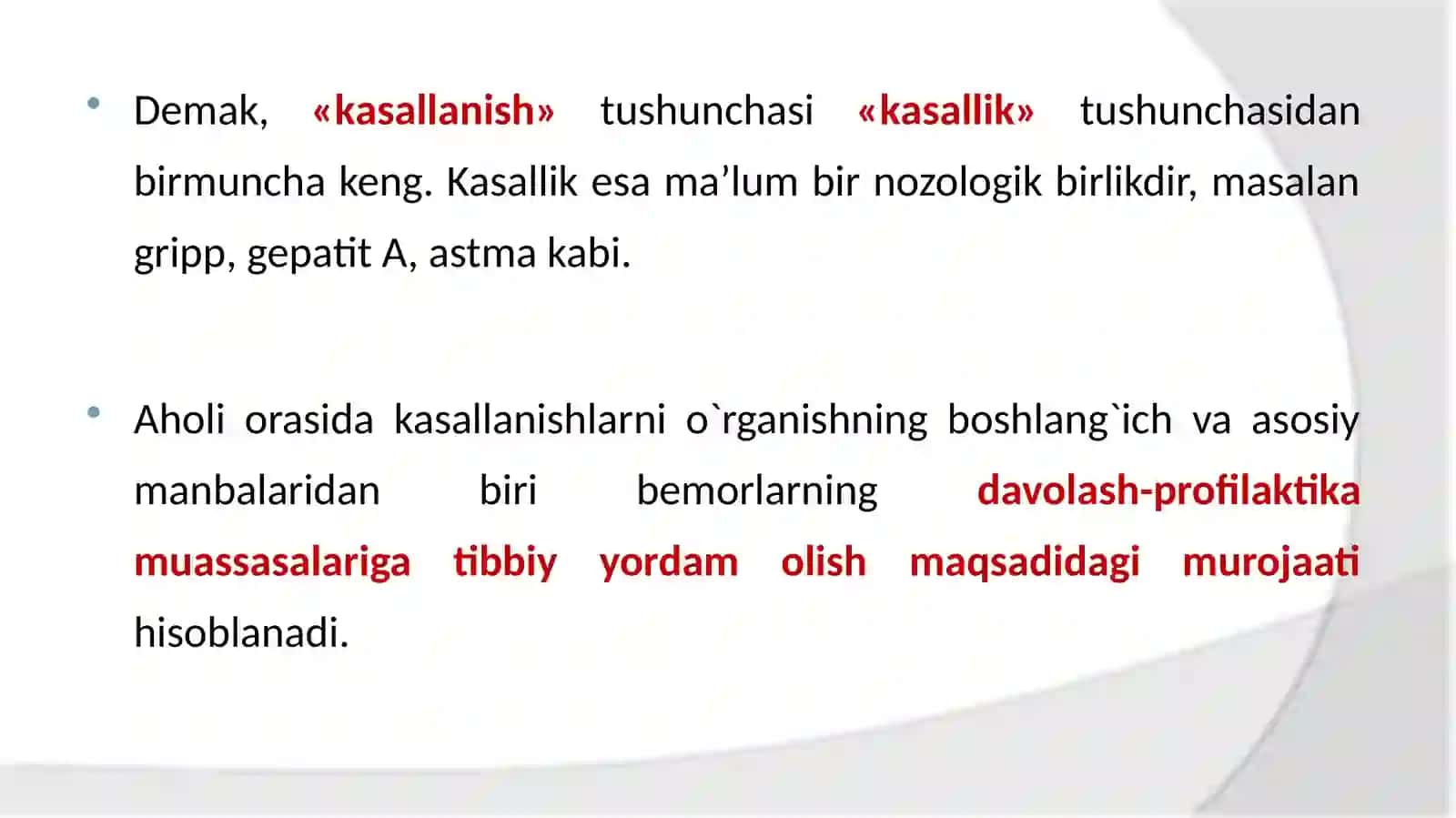 • Demak, «kasallanish» tushunchasi «kasallik» tushunchasidan birmuncha keng. Kasallik esa ma’lum bir nozologik birlikdir, masalan gripp, gepatit A, astma kabi.

• Aholi orasida kasallanishlarni o`rganishning boshlang`ich va asosiy manbalaridan biri bemorlarning davolash-profilaktika muassasalariga tibbiy yordam olish maqsadidagi murojaati hisoblanadi.